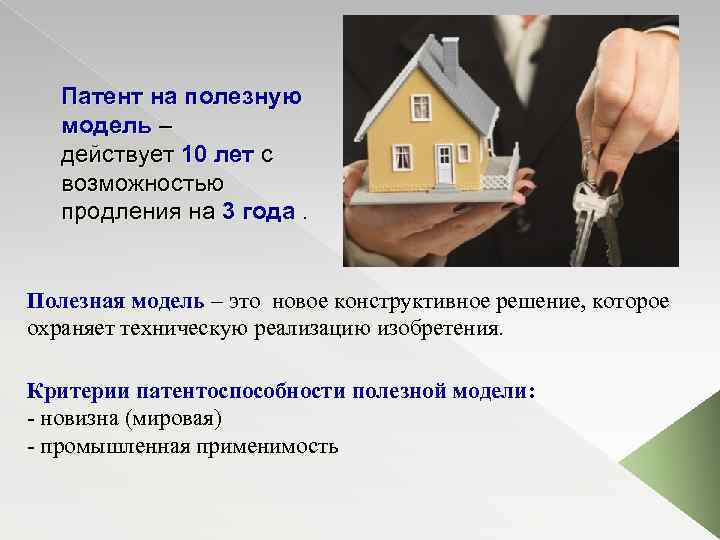 Патент на полезную модель – действует 10 лет с возможностью продления на 3 года .

Полезная модель – это новое конструктивное решение, которое охраняет техническую реализацию изобретения.

Критерии патентоспособности полезной модели:
- новизна (мировая)
- промышленная применимость